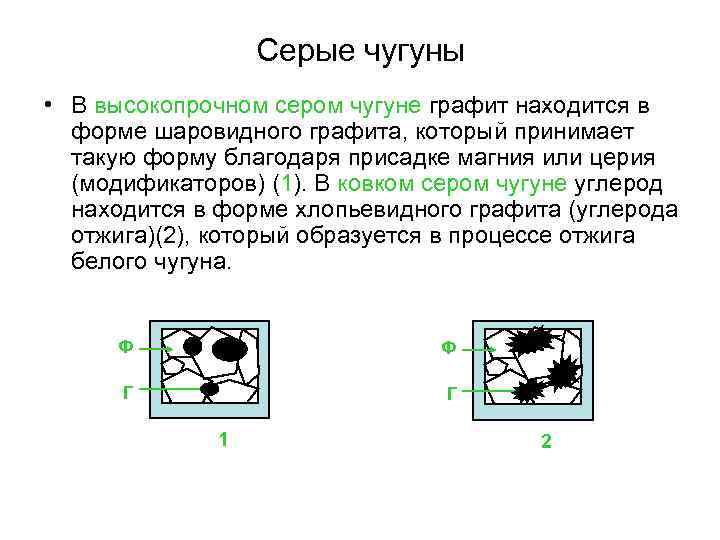 Серые чугуны

• В высокопрочном сером чугуне графит находится в форме шаровидного графита, который принимает такую форму благодаря присадке магния или церия (модификаторов) (1). В ковком сером чугуне углерод находится в форме хлопьевидного графита (углерода отжига)(2), который образуется в процессе отжига белого чугуна.

Ф
Г
1

Ф
Г
2